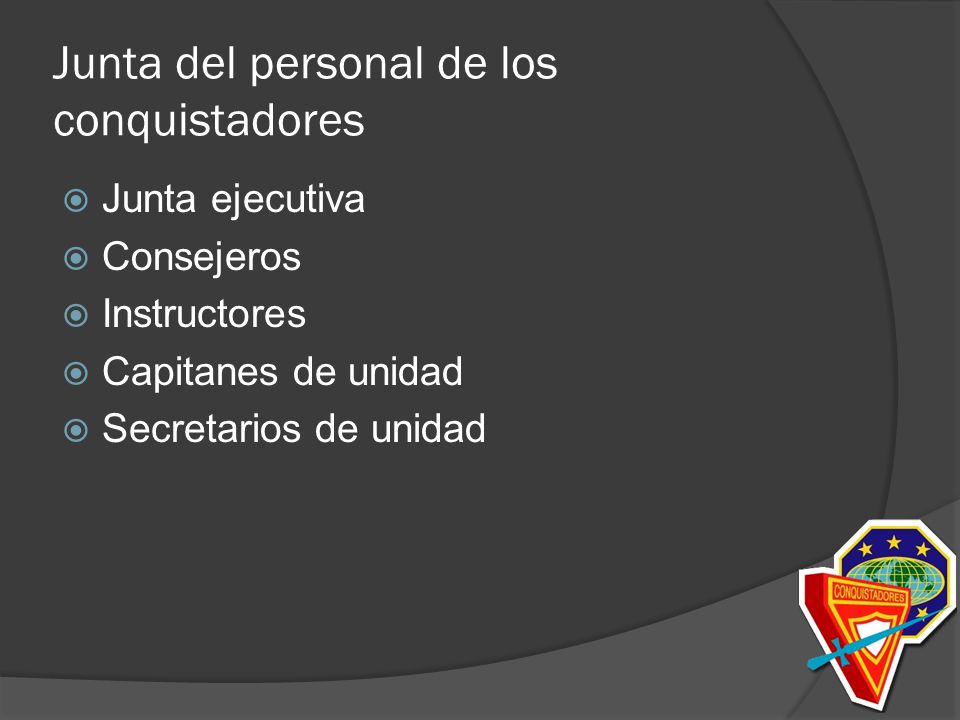 Junta del personal de los conquistadores

Junta ejecutiva
Consejeros
Instructores
Capitanes de unidad
Secretarios de unidad

CONQUISTADORES